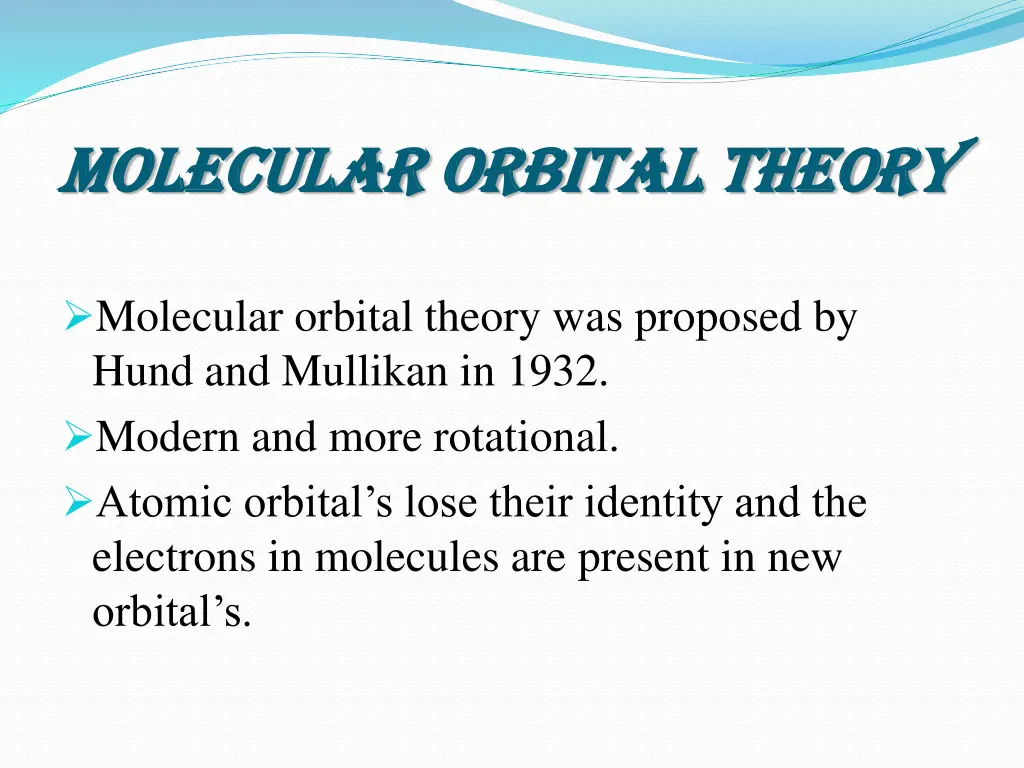 MOLECULAR ORBITAL THEORY

➢Molecular orbital theory was proposed by Hund and Mullikan in 1932.
➢Modern and more rotational.
➢Atomic orbital’s lose their identity and the electrons in molecules are present in new orbital’s.